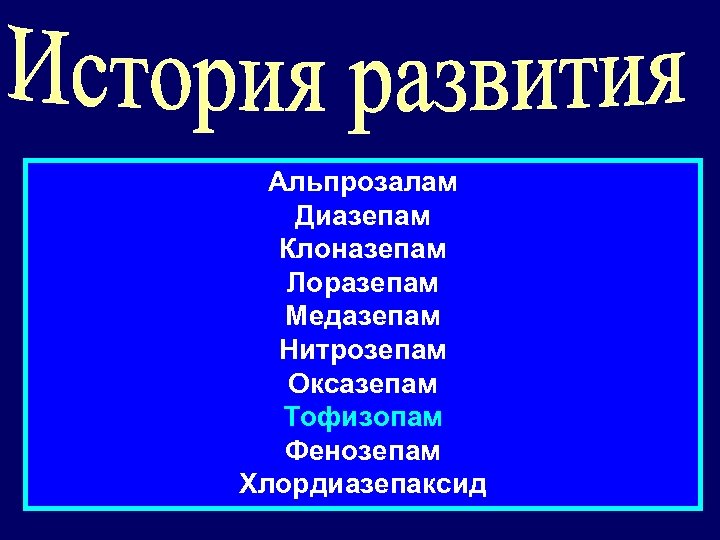 История развития

Альпрозалам
Диазепам
Клоназепам
Лоразепам
Медазепам
Нитрозепам
Оксазепам
Тофизопам
Фенозепам
Хлордиазепаксид